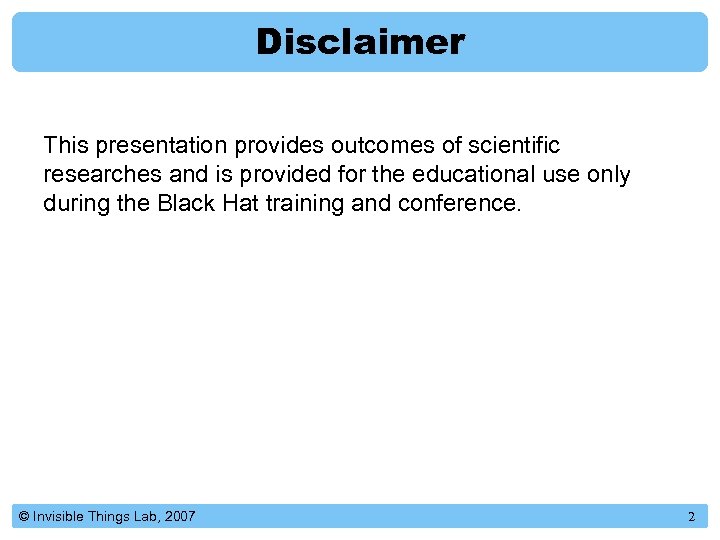 Disclaimer

This presentation provides outcomes of scientific researches and is provided for the educational use only during the Black Hat training and conference.

© Invisible Things Lab, 2007

2